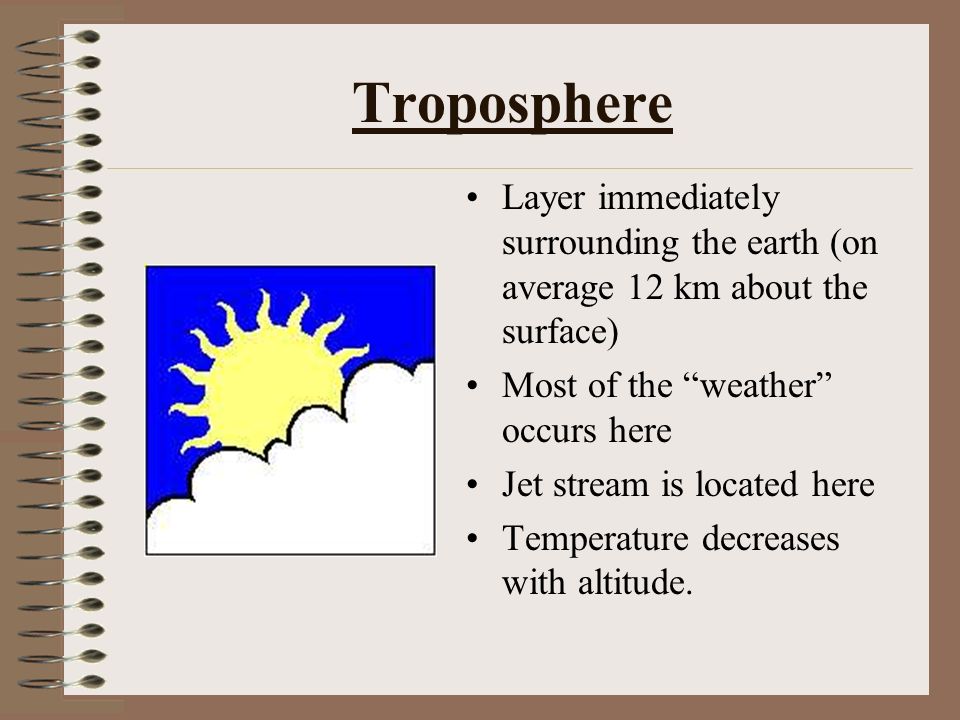 Troposphere

• Layer immediately surrounding the earth (on average 12 km about the surface)
• Most of the “weather” occurs here
• Jet stream is located here
• Temperature decreases with altitude.